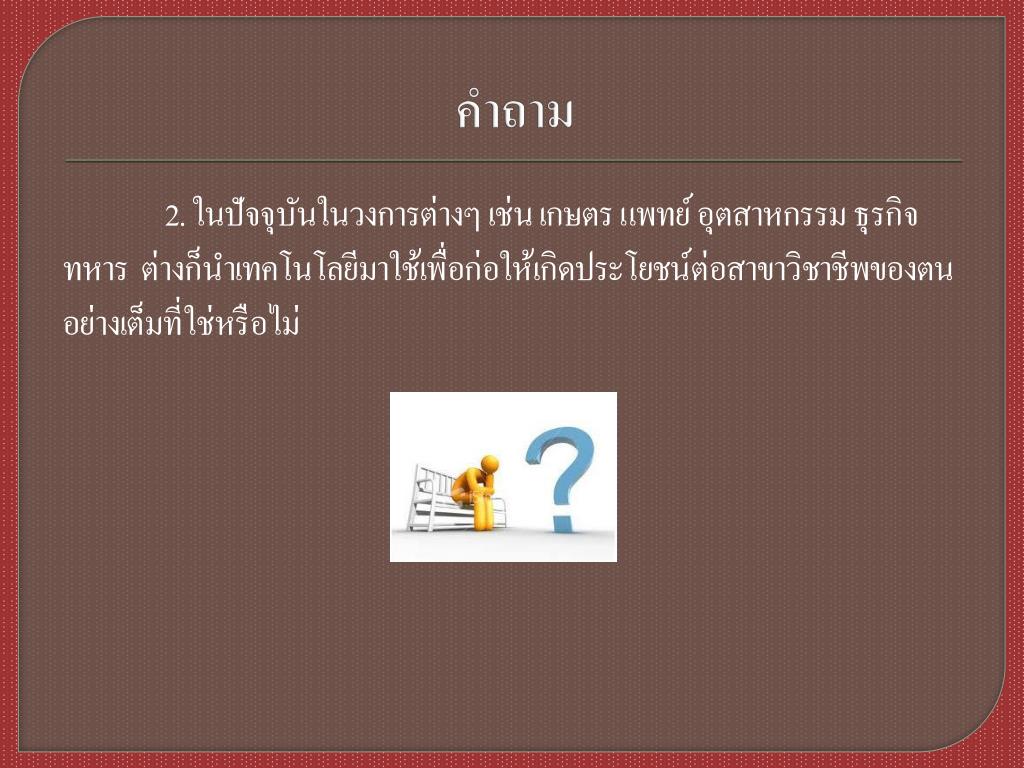 คำถาม

2. ในปัจจุบันในวงการต่างๆ เช่น เกษตร แพทย์ อุตสาหกรรม ธุรกิจ ทหาร ต่างก็นำเทคโนโลยีมาใช้เพื่อก่อให้เกิดประโยชน์ต่อสาขาวิชาชีพของตนอย่างเต็มที่ใช่หรือไม่